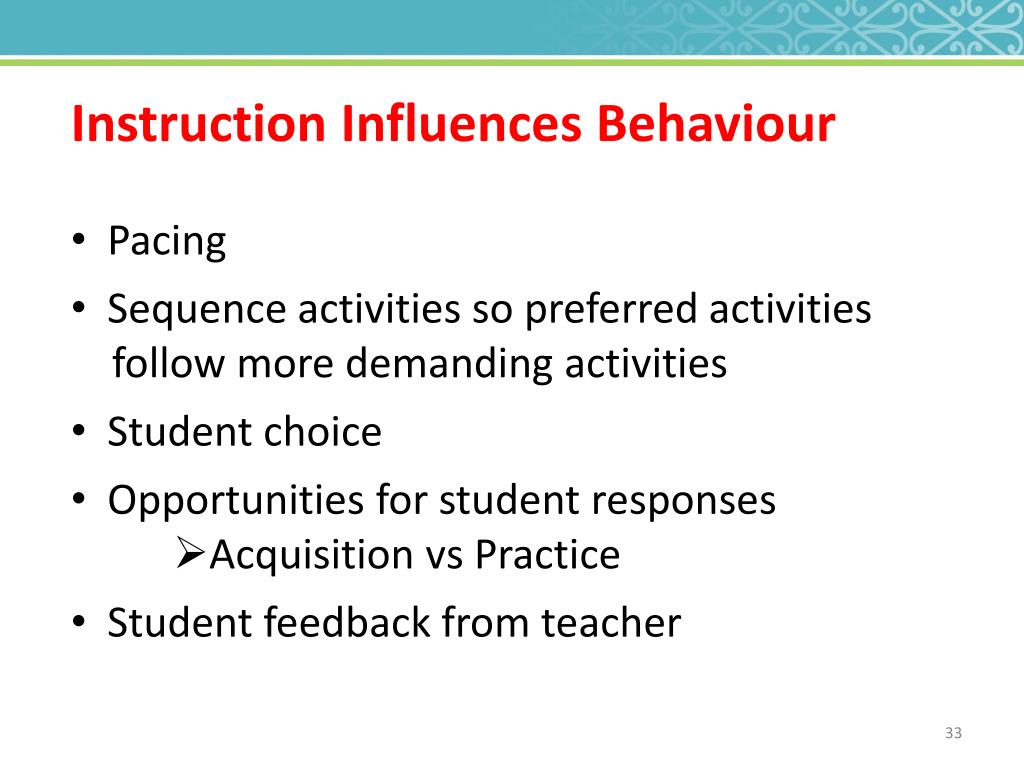 Instruction Influences Behaviour

• Pacing
• Sequence activities so preferred activities follow more demanding activities
• Student choice
• Opportunities for student responses
➢Acquisition vs Practice
• Student feedback from teacher

33